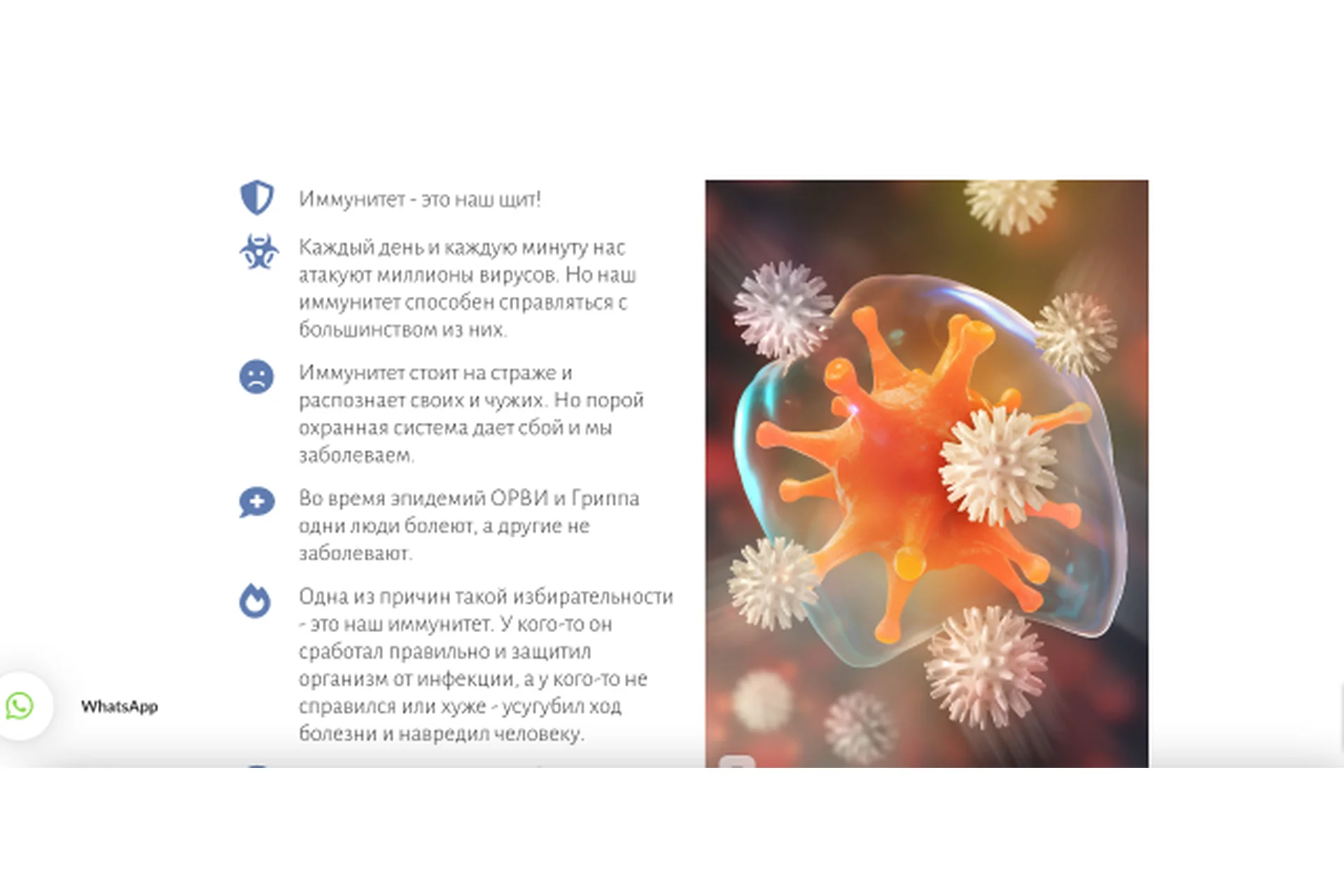 Иммунитет - это наш щит!

Каждый день и каждую минуту нас атакуют миллионы вирусов. Но наш иммунитет способен справляться с большинством из них.

Иммунитет стоит на страже и распознает своих и чужих. Но порой охранная система дает сбой и мы заболеваем.

Во время эпидемий ОРВИ и Гриппа одни люди болеют, а другие не заболевают.

Одна из причин такой избирательности - это наш иммунитет. У кого-то он сработал правильно и защитил организм от инфекции, а у кого-то не справился или хуже - усугубил ход болезни и навредил человеку.

WhatsApp